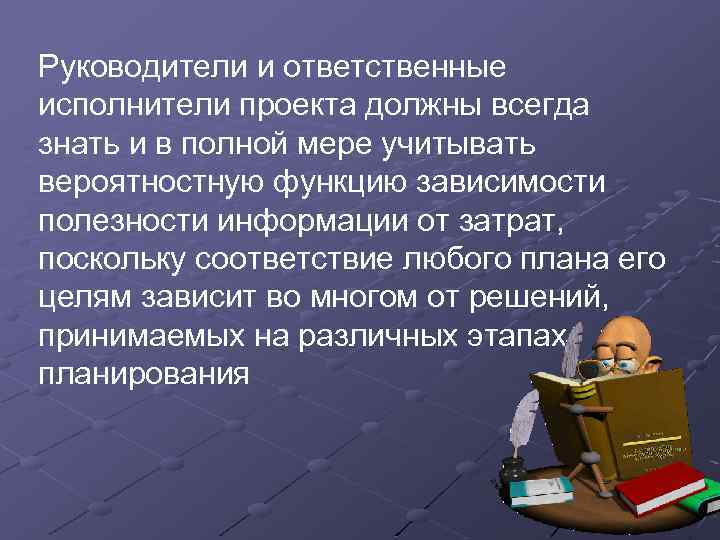 Руководители и ответственные исполнители проекта должны всегда знать и в полной мере учитывать вероятностную функцию зависимости полезности информации от затрат, поскольку соответствие любого плана его целям зависит во многом от решений, принимаемых на различных этапах планирования